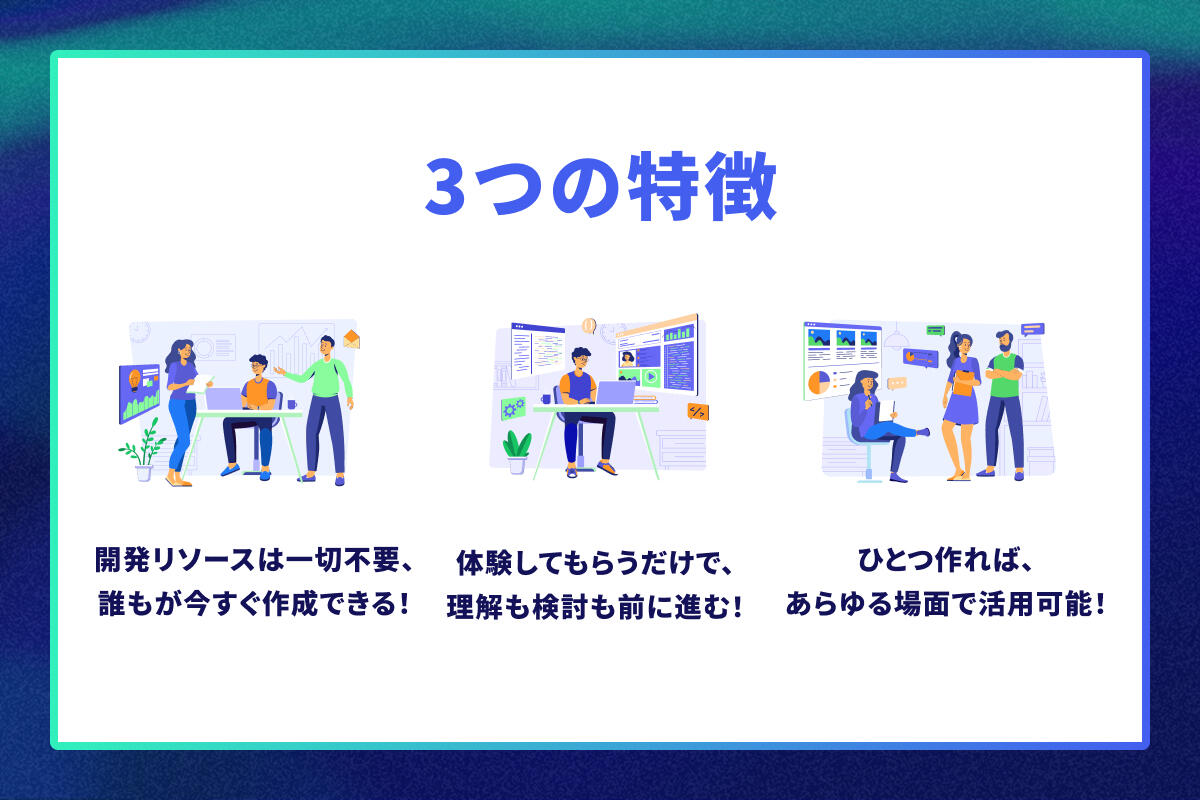 3つの特徴

開発リソースは一切不要、
誰もが今すぐ作成できる！

体験してもらうだけで、
理解も検討も前に進む！

ひとつ作れば、
あらゆる場面で活用可能！